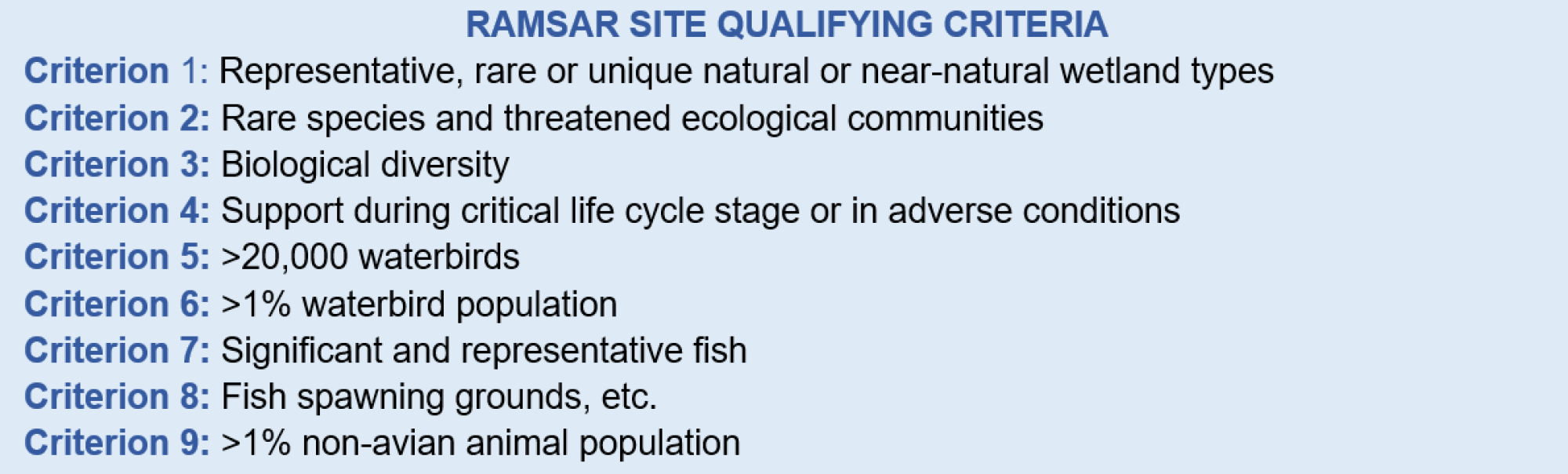 RAMSAR SITE QUALIFYING CRITERIA

Criterion 1: Representative, rare or unique natural or near-natural wetland types
Criterion 2: Rare species and threatened ecological communities
Criterion 3: Biological diversity
Criterion 4: Support during critical life cycle stage or in adverse conditions
Criterion 5: >20,000 waterbirds
Criterion 6: >1% waterbird population
Criterion 7: Significant and representative fish
Criterion 8: Fish spawning grounds, etc.
Criterion 9: >1% non-avian animal population